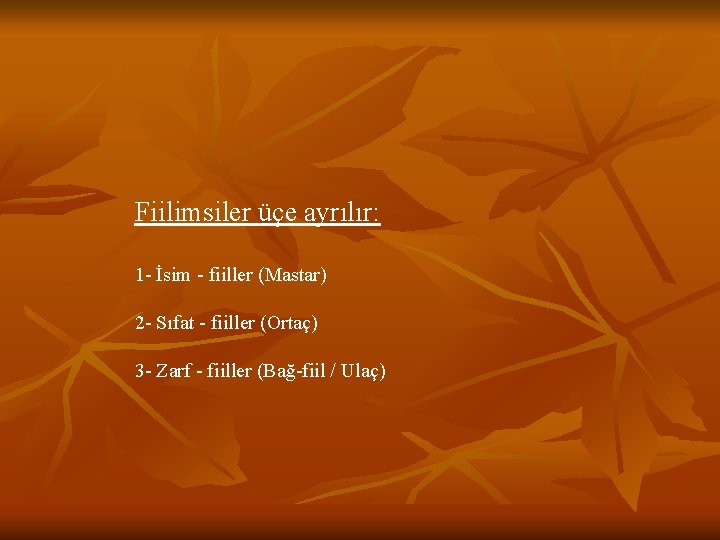 Fiilimsiler üçe ayrılır:

1- İsim - fiiller (Mastar)

2- Sıfat - fiiller (Ortaç)

3- Zarf - fiiller (Bağ-fiil / Ulaç)